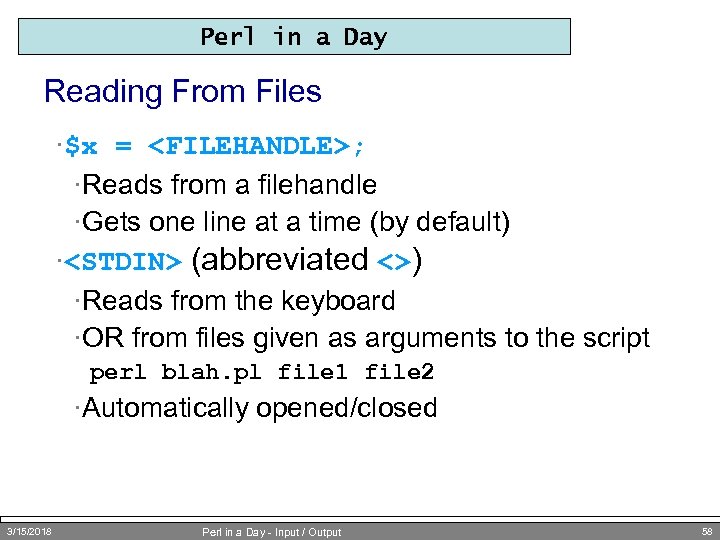 Perl in a Day

Reading From Files

·$x = <FILEHANDLE>;

·Reads from a filehandle

·Gets one line at a time (by default)

·<STDIN> (abbreviated <>)

·Reads from the keyboard

·OR from files given as arguments to the script

perl blah.pl file1 file2

·Automatically opened/closed

3/15/2018 Perl in a Day - Input / Output 58